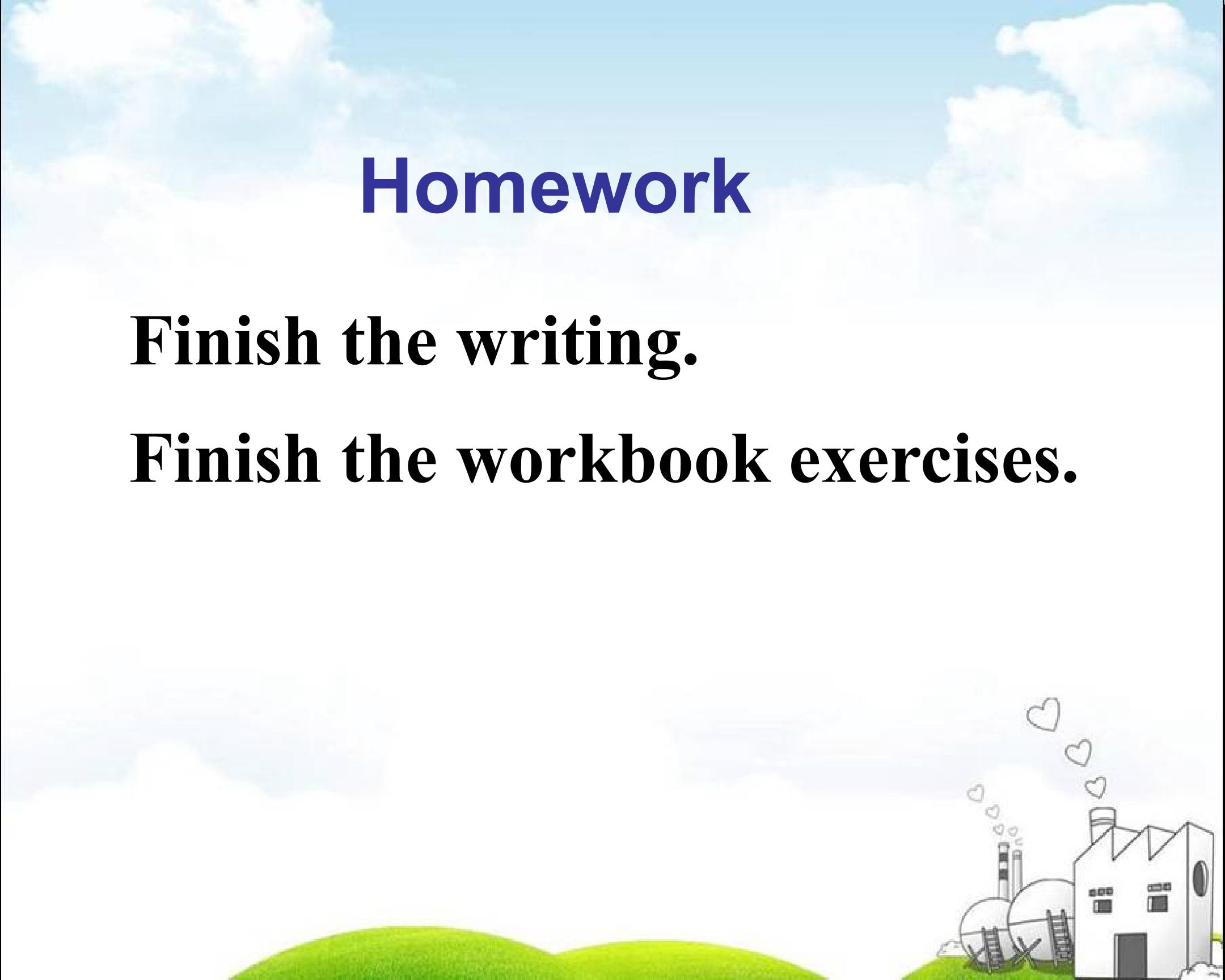 Homework

Finish the writing.

Finish the workbook exercises.